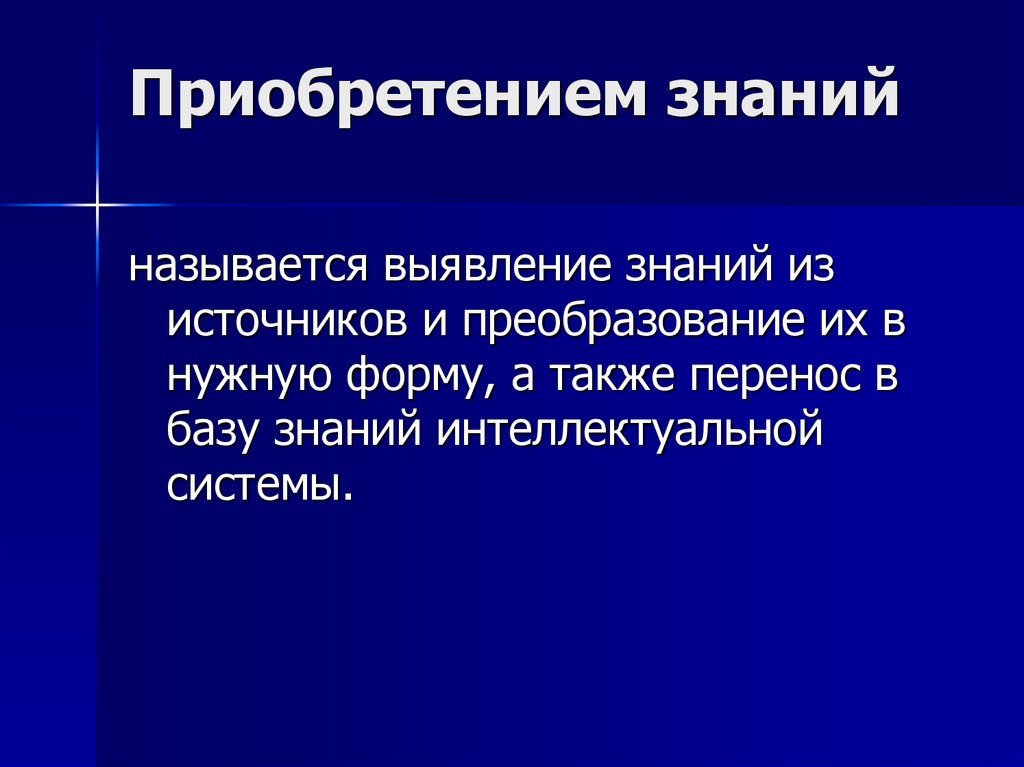 Приобретением знаний

называется выявление знаний из источников и преобразование их в нужную форму, а также перенос в базу знаний интеллектуальной системы.